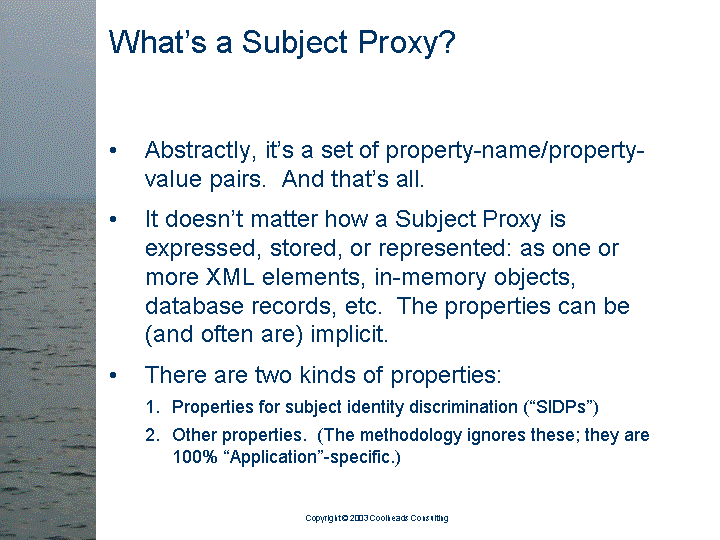 What’s a Subject Proxy?

• Abstractly, it’s a set of property-name/property-value pairs. And that’s all.

• It doesn’t matter how a Subject Proxy is expressed, stored, or represented: as one or more XML elements, in-memory objects, database records, etc. The properties can be (and often are) implicit.

• There are two kinds of properties:

1. Properties for subject identity discrimination (“SIDPs”)

2. Other properties. (The methodology ignores these; they are 100% “Application”-specific.)

Copyright © 2003 Coolheads Consulting